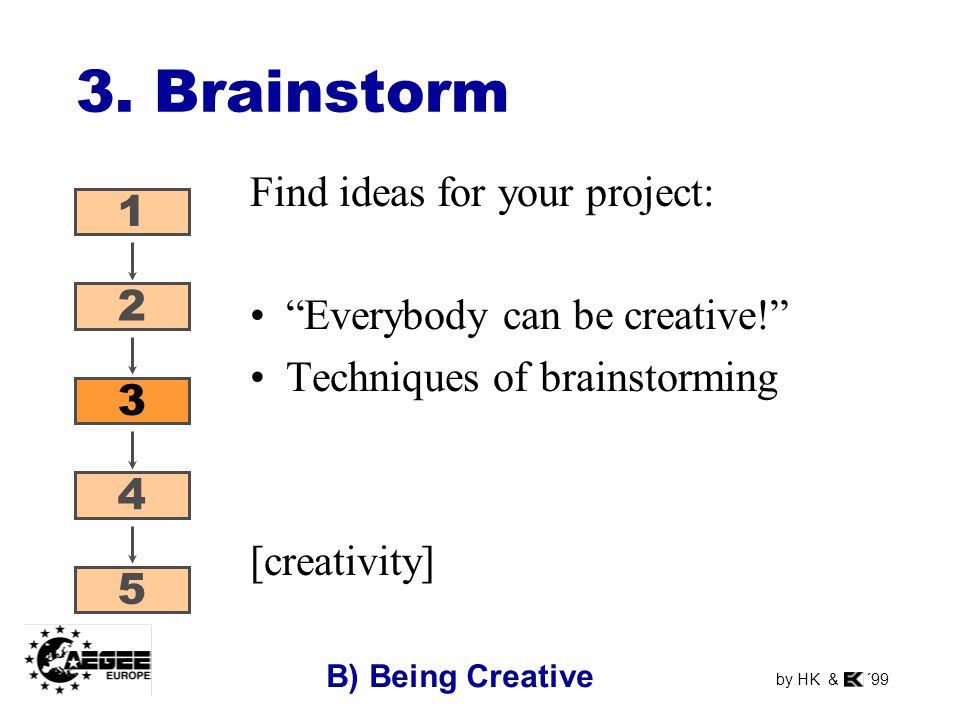 3. Brainstorm

1

2

3

4

5

Find ideas for your project:

• “Everybody can be creative!”
• Techniques of brainstorming

[creativity]

AEGEE EUROPE

B) Being Creative

by HK & EK ´99